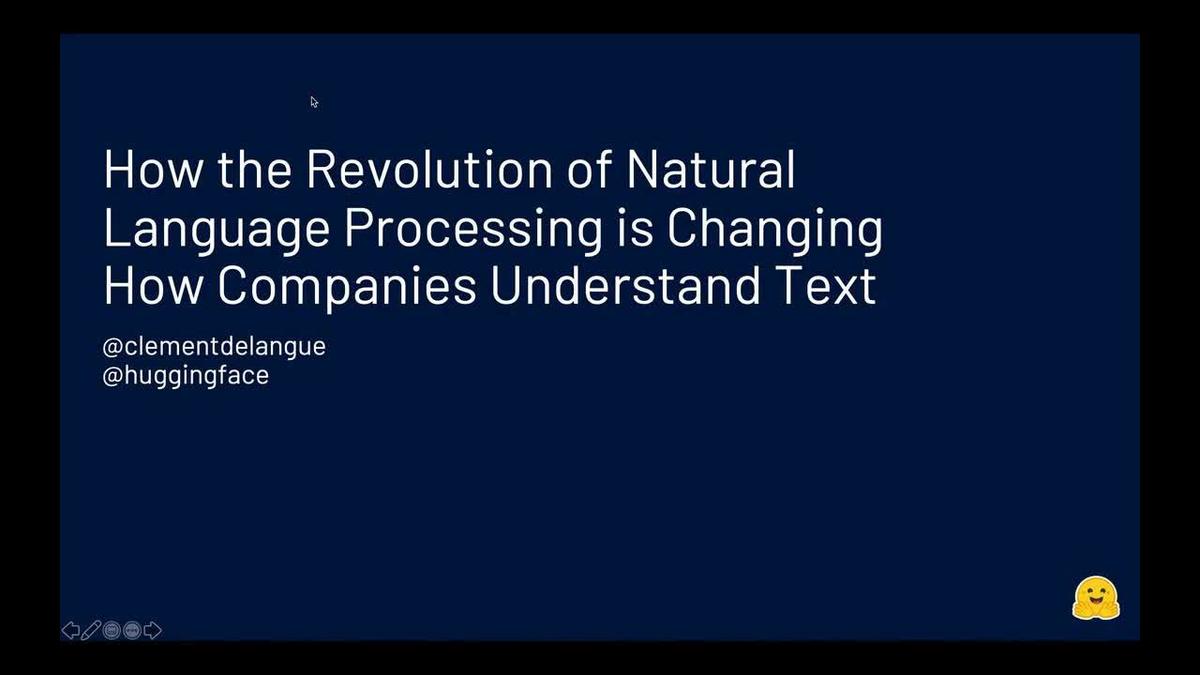 How the Revolution of Natural Language Processing is Changing How Companies Understand Text

@clementdelangue
@huggingface